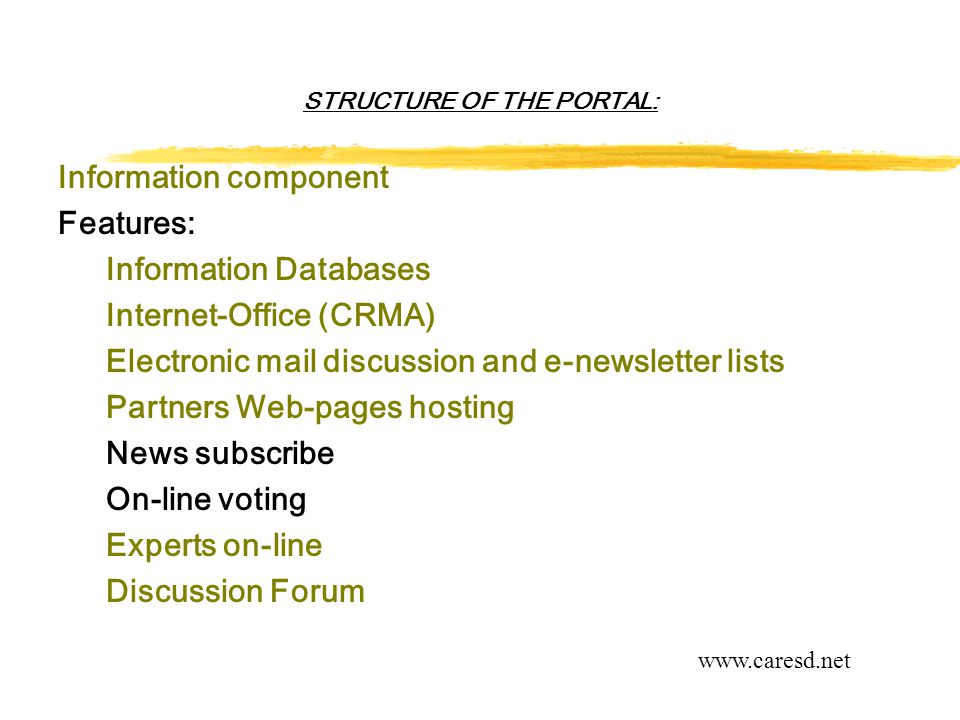 STRUCTURE OF THE PORTAL:

Information component

Features:

Information Databases

Internet-Office (CRMA)

Electronic mail discussion and e-newsletter lists

Partners Web-pages hosting

News subscribe

On-line voting

Experts on-line

Discussion Forum

www.caresd.net